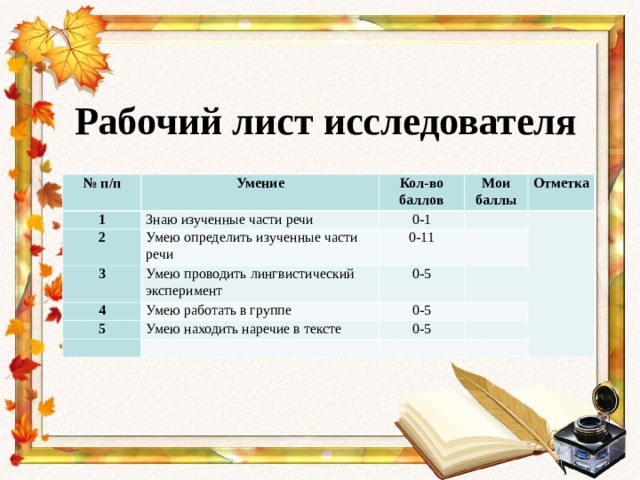 Рабочий лист исследователя

| № п/п | Умение | Кол-во баллов | Мои баллы | Отметка |
|---|---|---|---|---|
| 1 | Знаю изученные части речи | 0-1 | | |
| 2 | Умею определить изученные части речи | 0-11 | | |
| 3 | Умею проводить лингвистический эксперимент | 0-5 | | |
| 4 | Умею работать в группе | 0-5 | | |
| 5 | Умею находить наречие в тексте | 0-5 | | |
| | | | | |